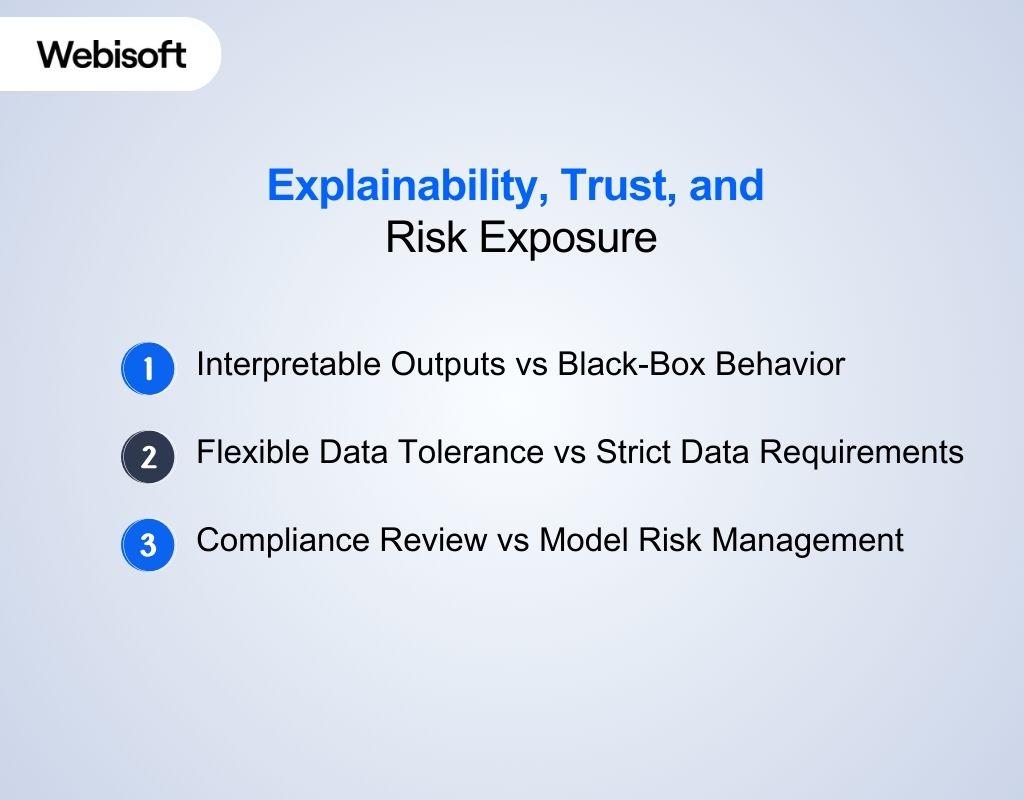 Webisoft

Explainability, Trust, and
Risk Exposure

1 Interpretable Outputs vs Black-Box Behavior

2 Flexible Data Tolerance vs Strict Data Requirements

3 Compliance Review vs Model Risk Management